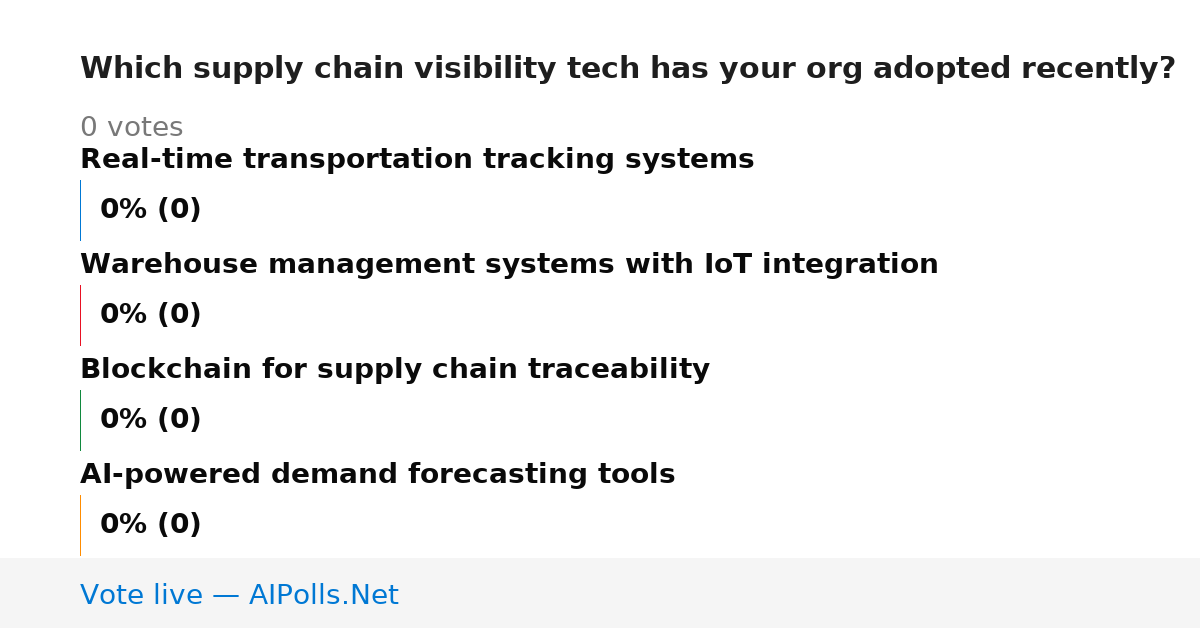 Which supply chain visibility tech has your org adopted recently?

0 votes

Real-time transportation tracking systems

0% (0)

Warehouse management systems with IoT integration

0% (0)

Blockchain for supply chain traceability

0% (0)

AI-powered demand forecasting tools

0% (0)

Vote live — AIPolls.Net